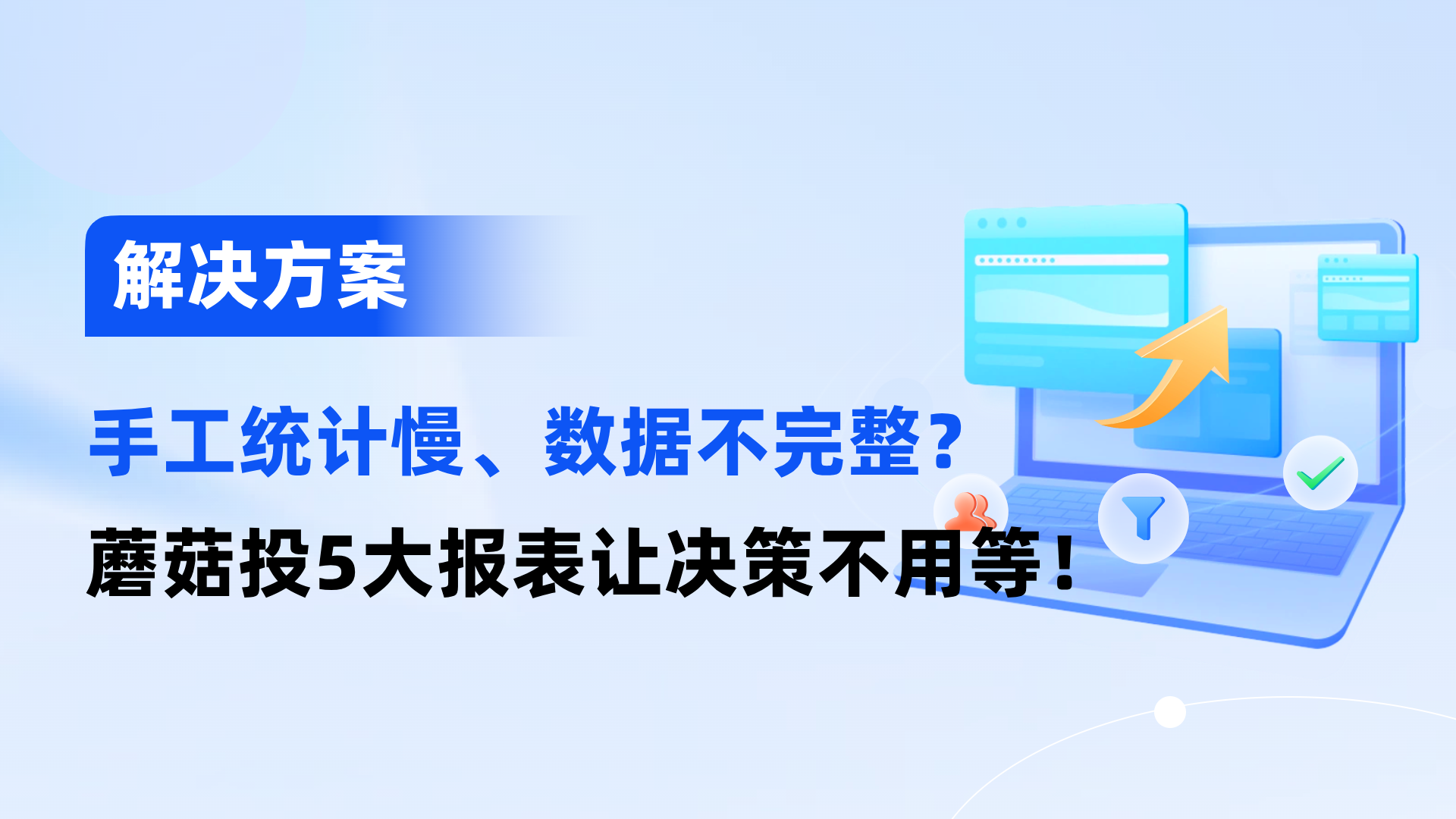 解决方案

手工统计慢、数据不完整？

蘑菇投5大报表让决策不用等！